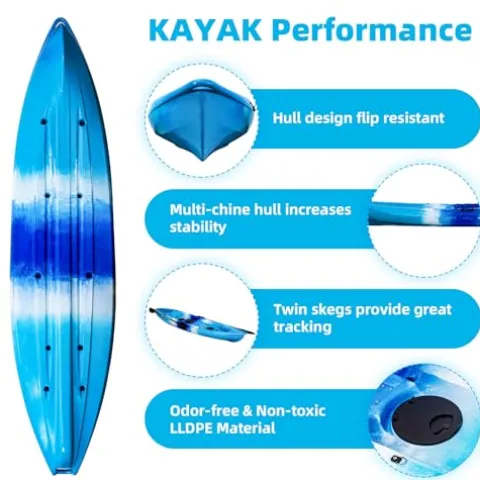 KAYAK Performance

Hull design flip resistant

Multi-chine hull increases stability

Twin skegs provide great tracking

Odor-free & Non-toxic LLDPE Material